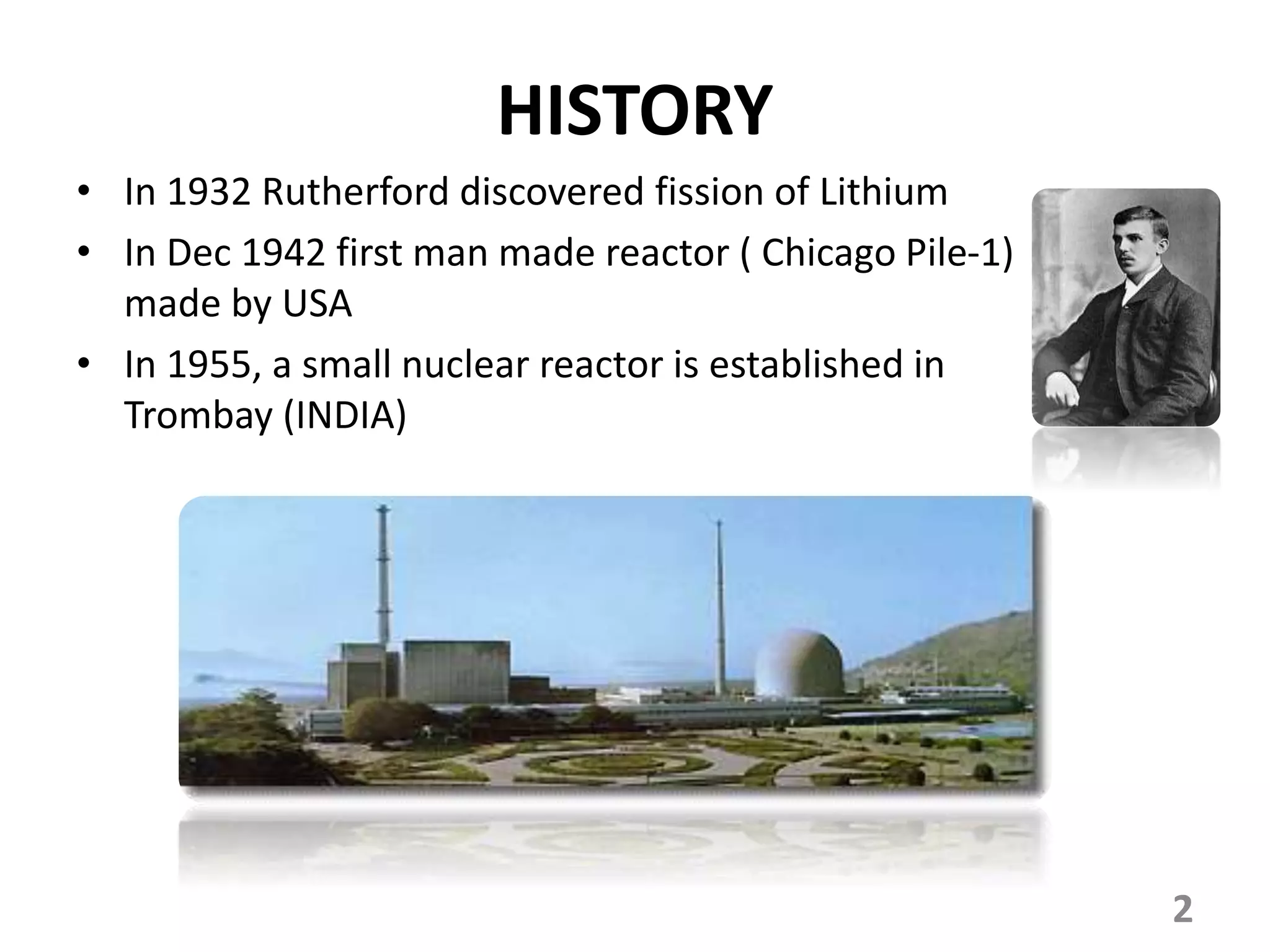 HISTORY

• In 1932 Rutherford discovered fission of Lithium
• In Dec 1942 first man made reactor ( Chicago Pile-1) made by USA
• In 1955, a small nuclear reactor is established in Trombay (INDIA)

2